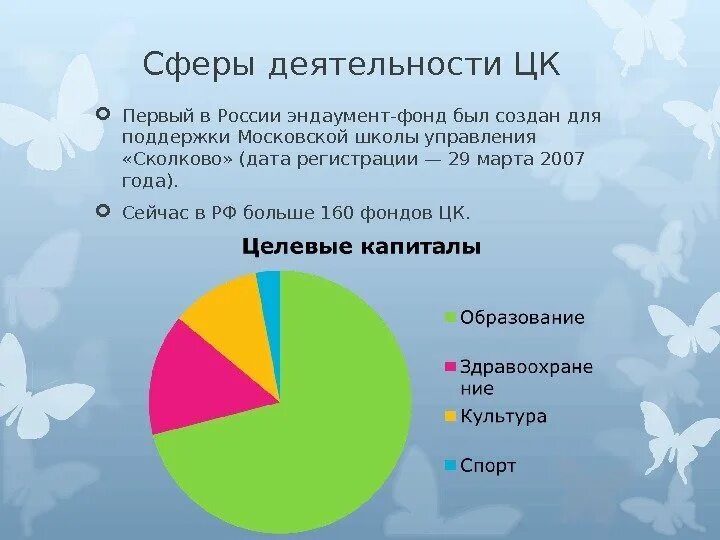 Сферы деятельности ЦК

Первый в России эндаумент-фонд был создан для поддержки Московской школы управления «Сколково» (дата регистрации — 29 марта 2007 года).

Сейчас в РФ больше 160 фондов ЦК.

Целевые капиталы

Образование

Здравоохранение

Культура

Спорт